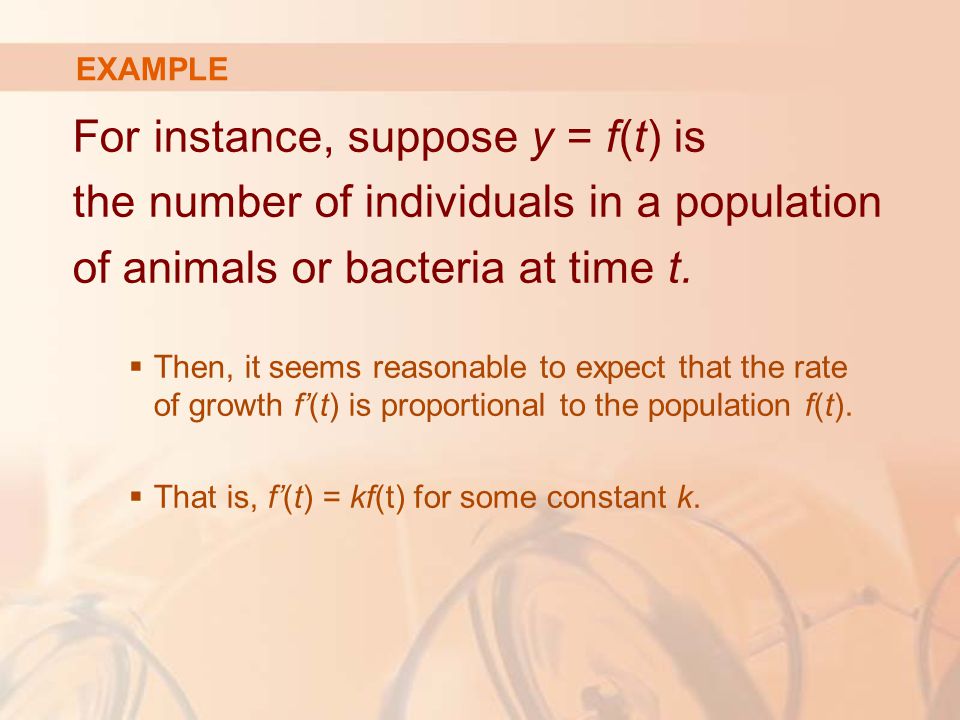 EXAMPLE

For instance, suppose $y = f(t)$ is the number of individuals in a population of animals or bacteria at time $t$.

▪ Then, it seems reasonable to expect that the rate of growth $f'(t)$ is proportional to the population $f(t)$.

▪ That is, $f'(t) = kf(t)$ for some constant $k$.